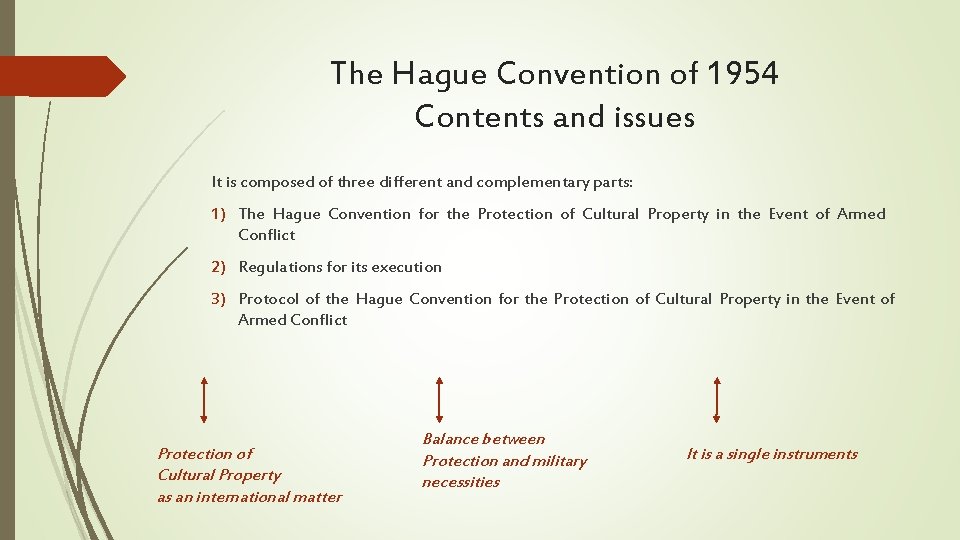 The Hague Convention of 1954
Contents and issues

It is composed of three different and complementary parts:

1) The Hague Convention for the Protection of Cultural Property in the Event of Armed Conflict

2) Regulations for its execution

3) Protocol of the Hague Convention for the Protection of Cultural Property in the Event of Armed Conflict

Protection of Cultural Property as an international matter

Balance between Protection and military necessities

It is a single instruments